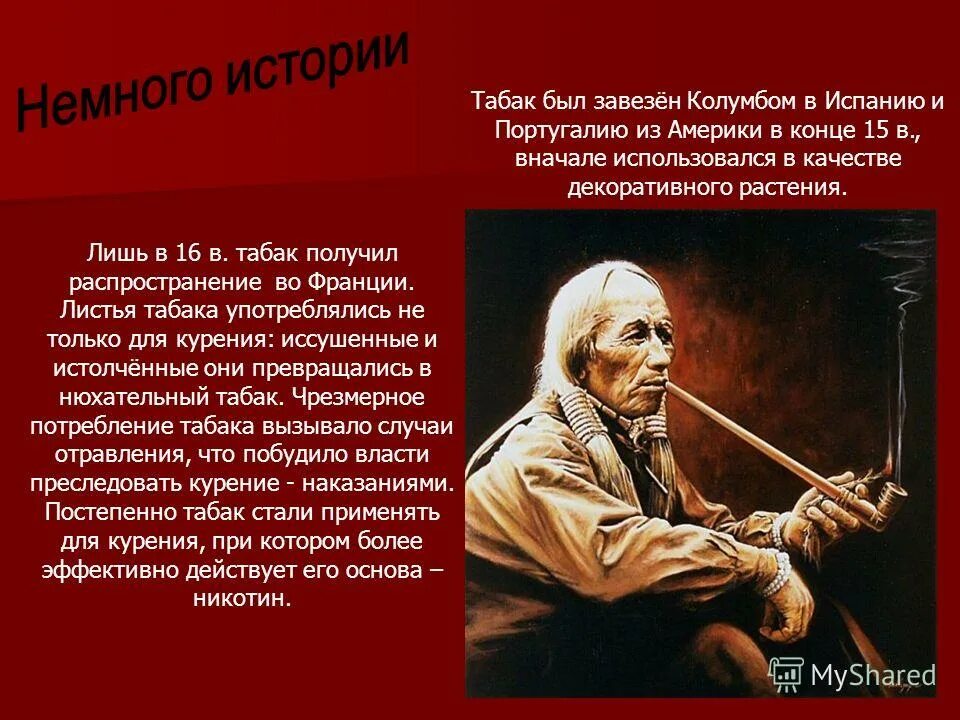 Немного истории

Табак был завезён Колумбом в Испанию и Португалию из Америки в конце 15 в., вначале использовался в качестве декоративного растения.

Лишь в 16 в. табак получил распространение во Франции. Листья табака употреблялись не только для курения: иссушенные и истолчённые они превращались в нюхательный табак. Чрезмерное потребление табака вызывало случаи отравления, что побудило власти преследовать курение - наказаниями. Постепенно табак стали применять для курения, при котором более эффективно действует его основа – никотин.

MyShared